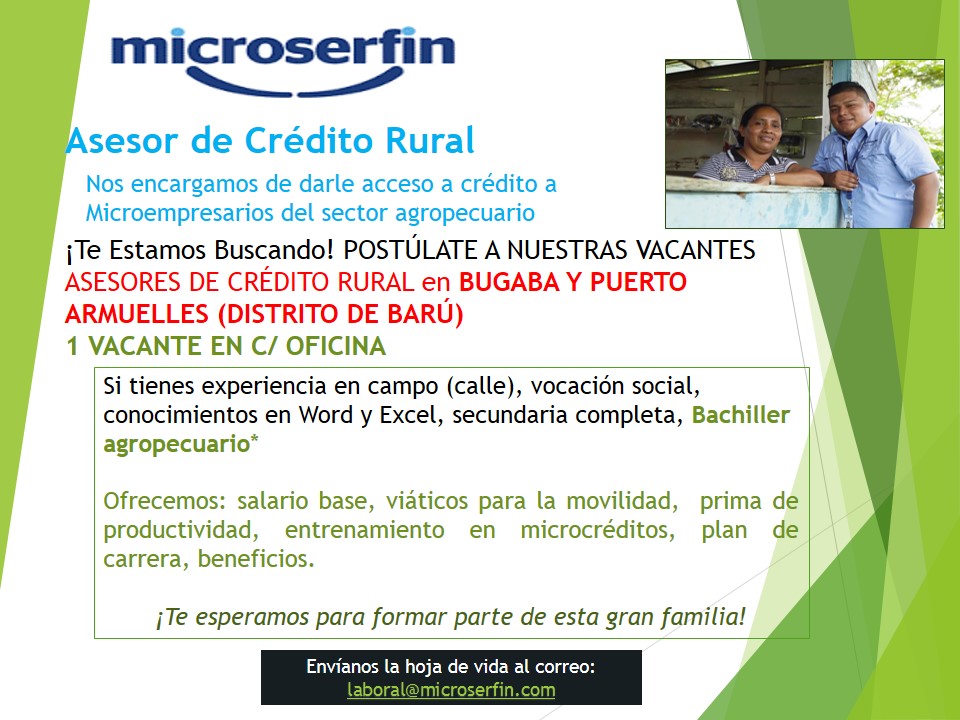 microserfin

Asesor de Crédito Rural

Nos encargamos de darle acceso a crédito a Microempresarios del sector agropecuario

¡Te Estamos Buscando! POSTÚLATE A NUESTRAS VACANTES
ASESORES DE CRÉDITO RURAL en BUGABA Y PUERTO ARMUELLES (DISTRITO DE BARÚ)
1 VACANTE EN C/ OFICINA

Si tienes experiencia en campo (calle), vocación social, conocimientos en Word y Excel, secundaria completa, Bachiller agropecuario*

Ofrecemos: salario base, viáticos para la movilidad, prima de productividad, entrenamiento en microcréditos, plan de carrera, beneficios.

¡Te esperamos para formar parte de esta gran familia!

Envíanos la hoja de vida al correo:
laboral@microserfin.com